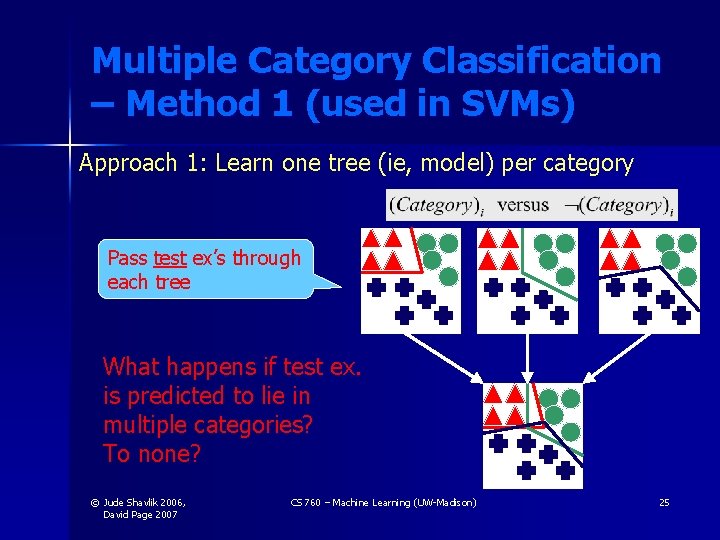 Multiple Category Classification – Method 1 (used in SVMs)

Approach 1: Learn one tree (ie, model) per category

$(Category)_i$ versus $\neg(Category)_i$

Pass test ex's through each tree

What happens if test ex. is predicted to lie in multiple categories? To none?

© Jude Shavlik 2006, David Page 2007

CS 760 – Machine Learning (UW-Madison)

25